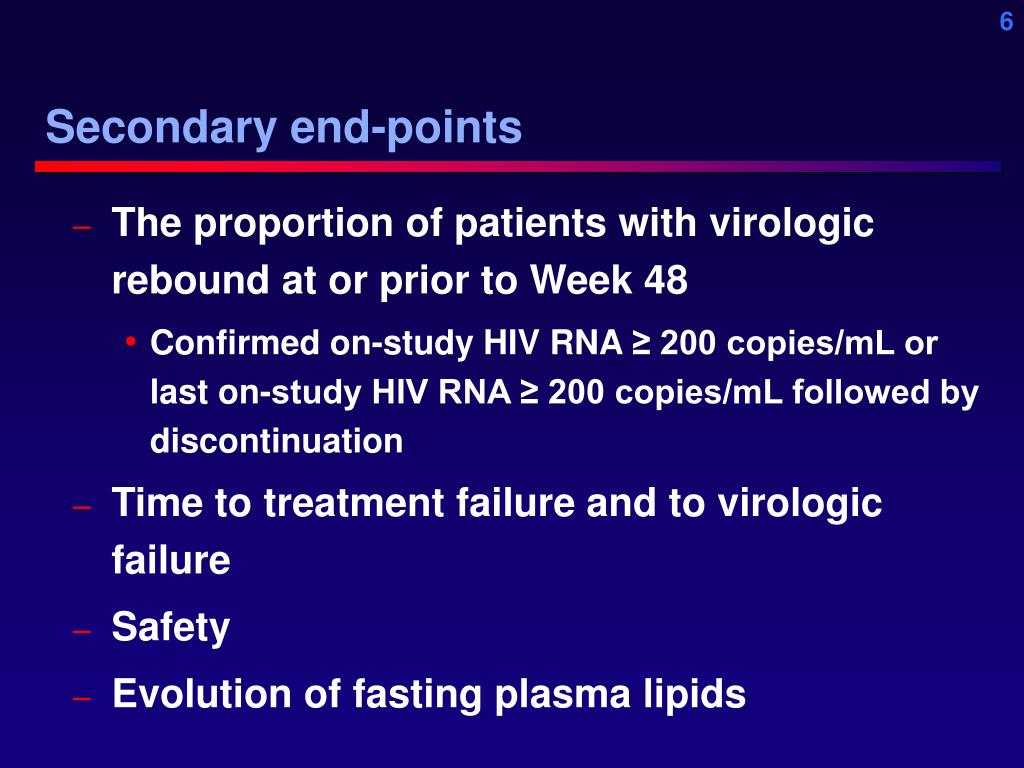 6

Secondary end-points

– The proportion of patients with virologic rebound at or prior to Week 48

• Confirmed on-study HIV RNA ≥ 200 copies/mL or last on-study HIV RNA ≥ 200 copies/mL followed by discontinuation

– Time to treatment failure and to virologic failure

– Safety

– Evolution of fasting plasma lipids